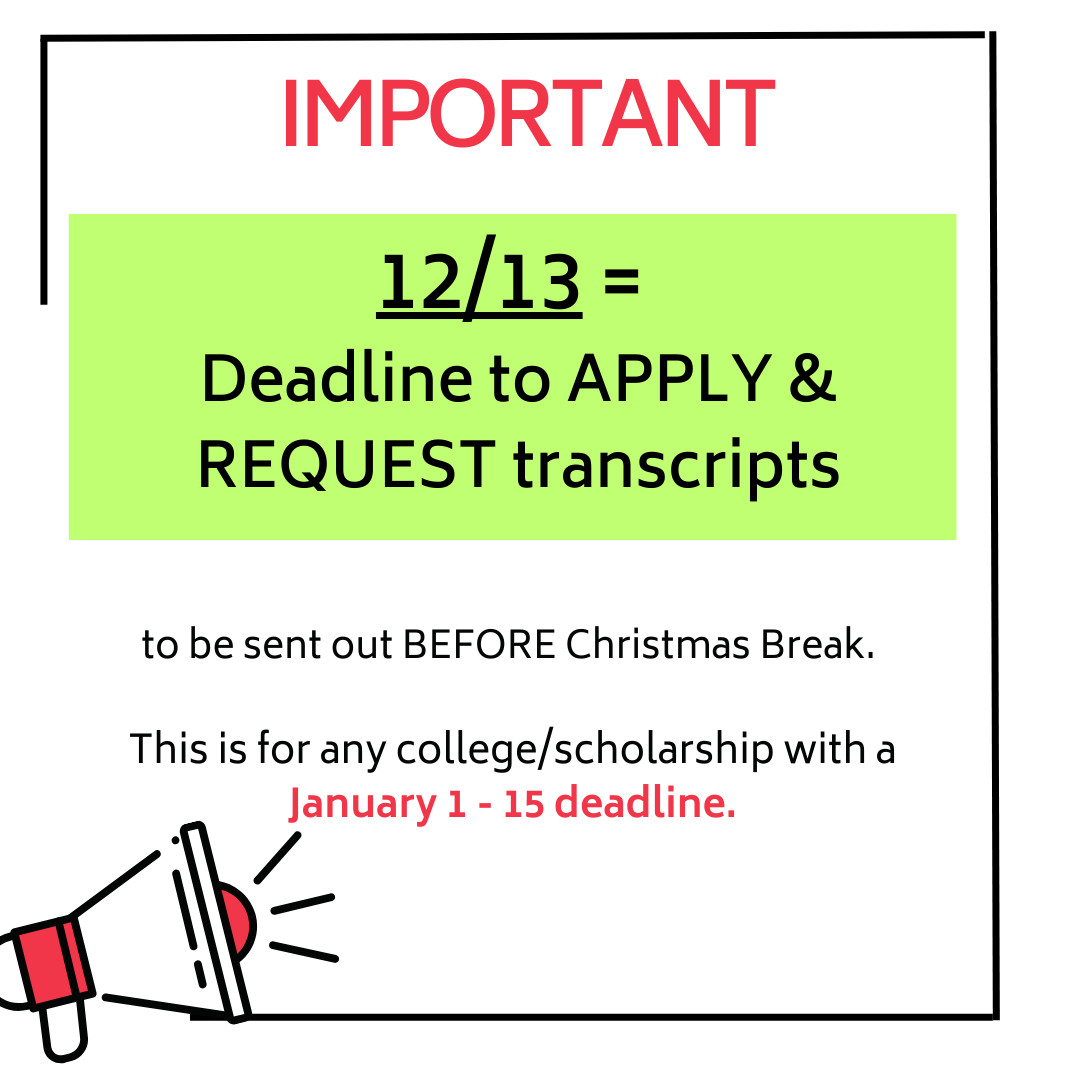 IMPORTANT

12/13 =
Deadline to APPLY & REQUEST transcripts

to be sent out BEFORE Christmas Break.

This is for any college/scholarship with a January 1 - 15 deadline.